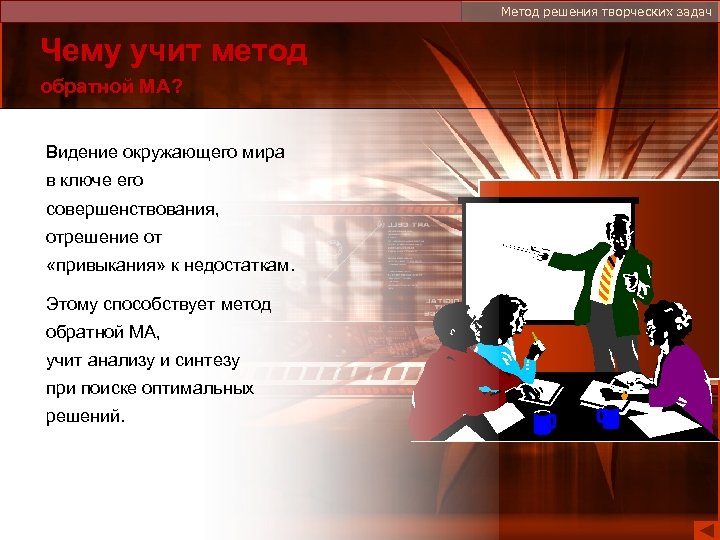 Метод решения творческих задач

Чему учит метод
обратной МА?

Видение окружающего мира в ключе его совершенствования, отрешение от «привыкания» к недостаткам.

Этому способствует метод обратной МА, учит анализу и синтезу при поиске оптимальных решений.